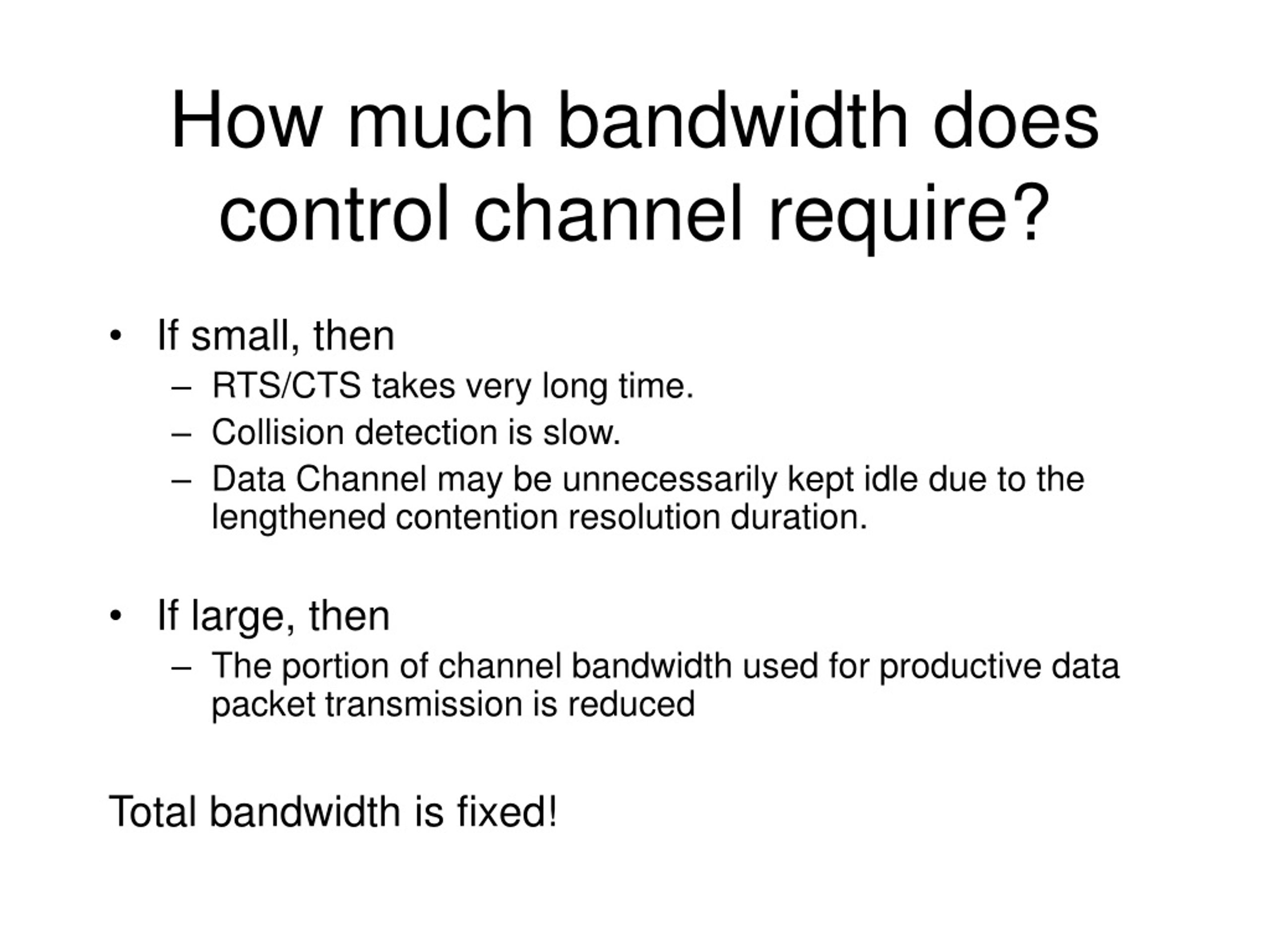 How much bandwidth does control channel require?

• If small, then
– RTS/CTS takes very long time.
– Collision detection is slow.
– Data Channel may be unnecessarily kept idle due to the lengthened contention resolution duration.

• If large, then
– The portion of channel bandwidth used for productive data packet transmission is reduced

Total bandwidth is fixed!